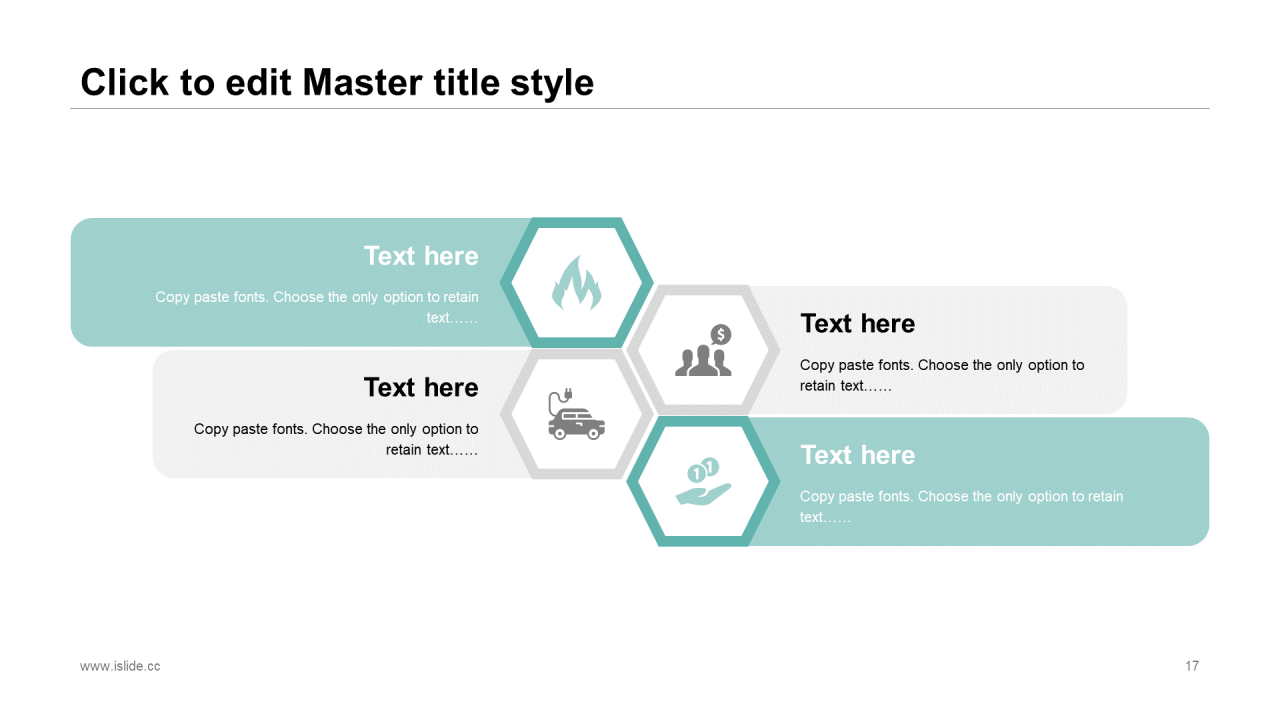 Click to edit Master title style

Text here

Copy paste fonts. Choose the only option to retain text……

Text here

Copy paste fonts. Choose the only option to retain text……

Text here

Copy paste fonts. Choose the only option to retain text……

Text here

Copy paste fonts. Choose the only option to retain text……

www.islide.cc

17